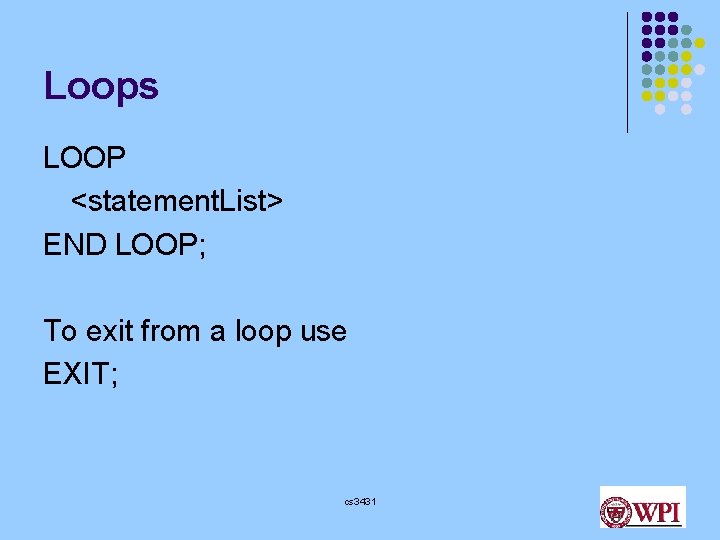 Loops

LOOP
<statementList>
END LOOP;

To exit from a loop use
EXIT;

cs3431

WPI